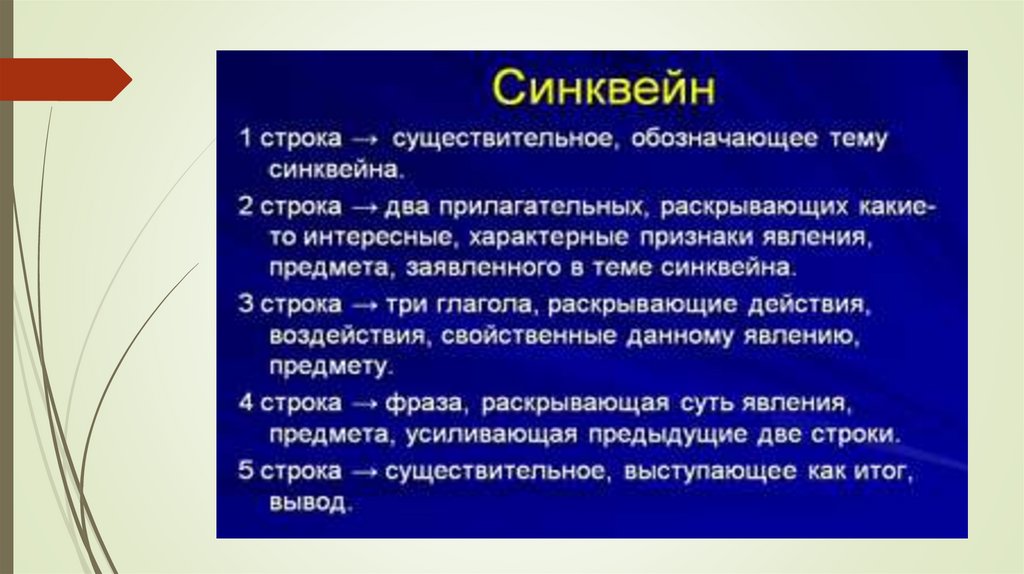 Синквейн

1 строка → существительное, обозначающее тему синквейна.

2 строка → два прилагательных, раскрывающих какие-то интересные, характерные признаки явления, предмета, заявленного в теме синквейна.

3 строка → три глагола, раскрывающие действия, воздействия, свойственные данному явлению, предмету.

4 строка → фраза, раскрывающая суть явления, предмета, усиливающая предыдущие две строки.

5 строка → существительное, выступающее как итог, вывод.